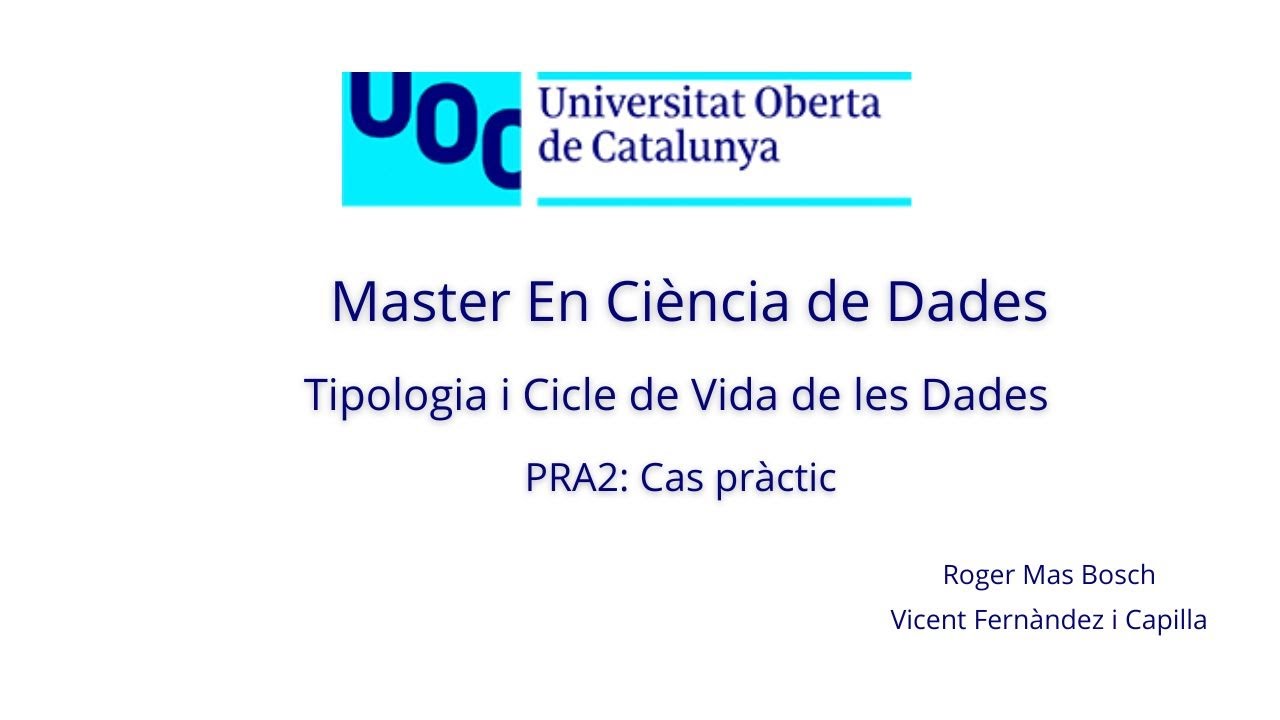 UOC Universitat Oberta de Catalunya

Master En Ciència de Dades

Tipologia i Cicle de Vida de les Dades

PRA2: Cas pràctic

Roger Mas Bosch

Vicent Fernàndez i Capilla